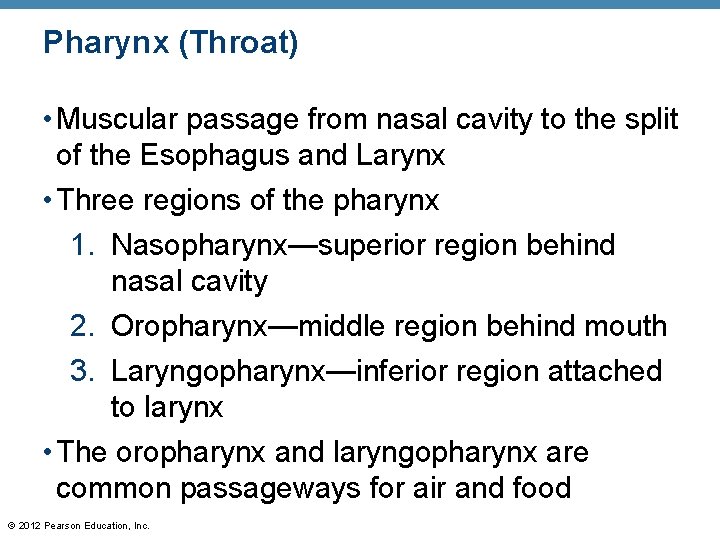 Pharynx (Throat)

• Muscular passage from nasal cavity to the split of the Esophagus and Larynx

• Three regions of the pharynx

1. Nasopharynx—superior region behind nasal cavity

2. Oropharynx—middle region behind mouth

3. Laryngopharynx—inferior region attached to larynx

• The oropharynx and laryngopharynx are common passageways for air and food

© 2012 Pearson Education, Inc.